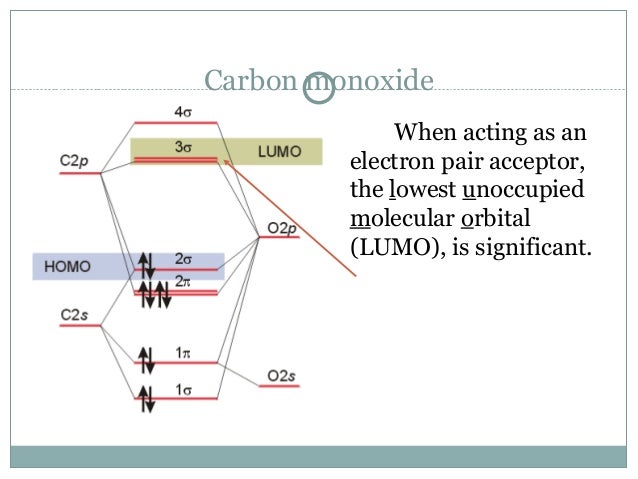 Carbon monoxide

4σ
3σ LUMO
C2p
O2p
HOMO 2σ
2π
C2s
1π
O2s
1σ

When acting as an electron pair acceptor, the lowest unoccupied molecular orbital (LUMO), is significant.